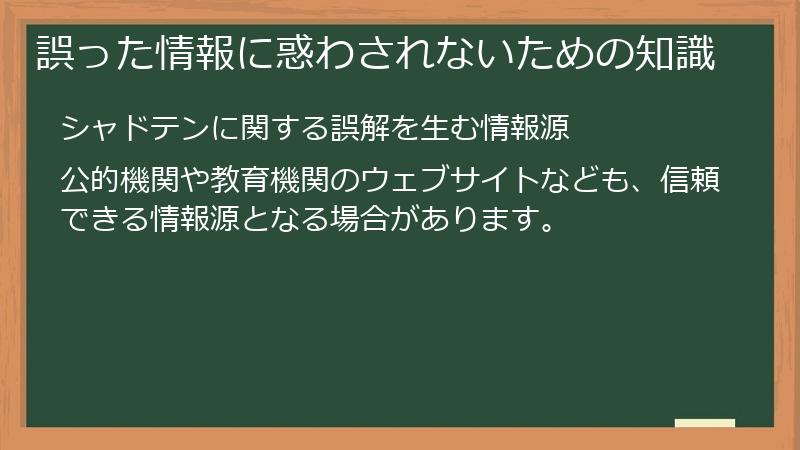 誤った情報に惑わされないための知識

シャドテンに関する誤解を生む情報源

公的機関や教育機関のウェブサイトなども、信頼できる情報源となる場合があります。